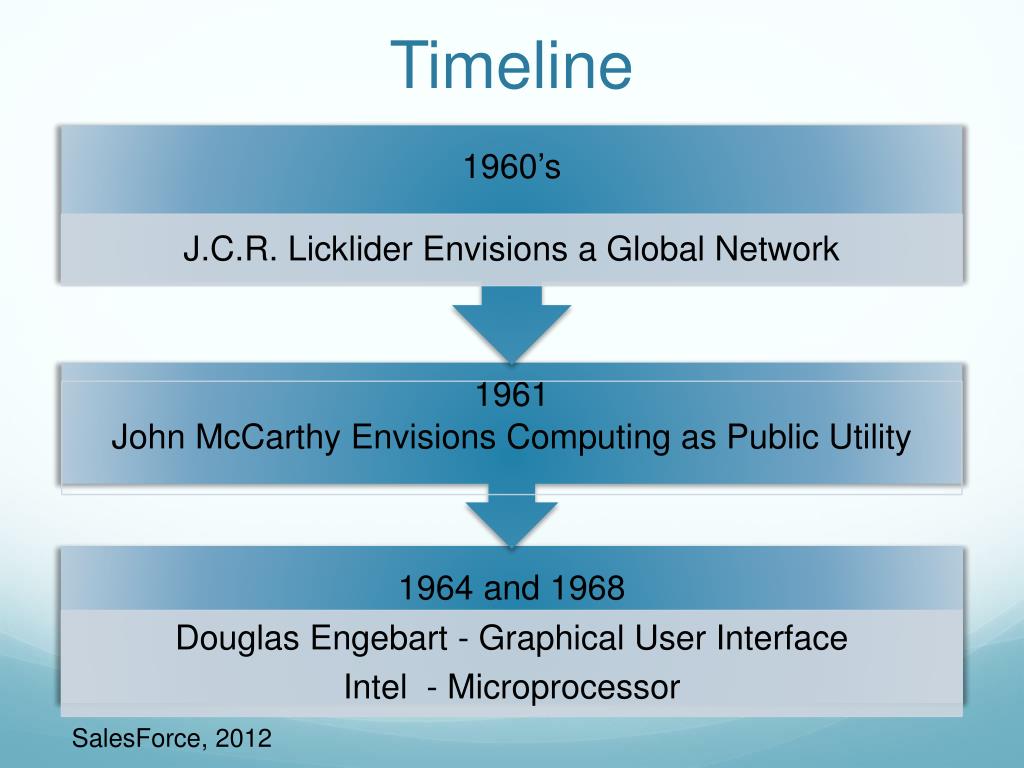 Timeline

1960’s

J.C.R. Licklider Envisions a Global Network

1961
John McCarthy Envisions Computing as Public Utility

1964 and 1968

Douglas Engebart - Graphical User Interface
Intel - Microprocessor

SalesForce, 2012